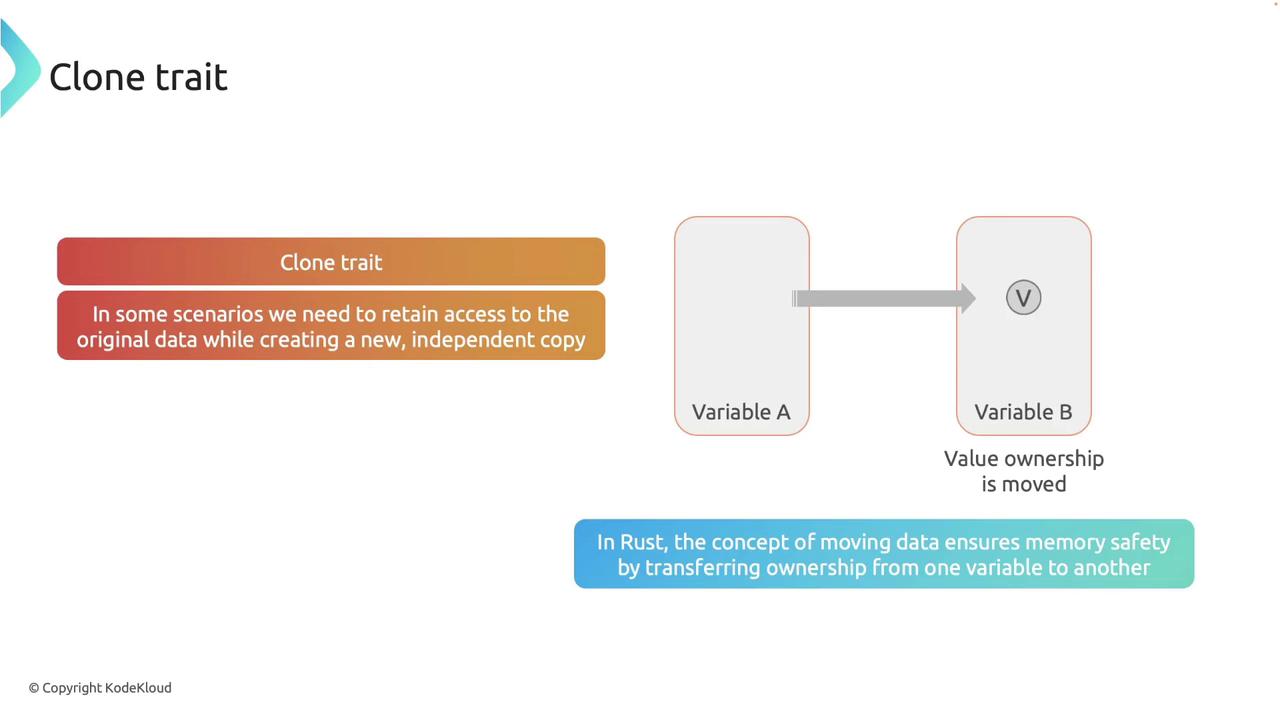 Clone trait

Clone trait

In some scenarios we need to retain access to the original data while creating a new, independent copy

Variable A

V

Variable B

Value ownership is moved

In Rust, the concept of moving data ensures memory safety by transferring ownership from one variable to another

© Copyright KodeKloud